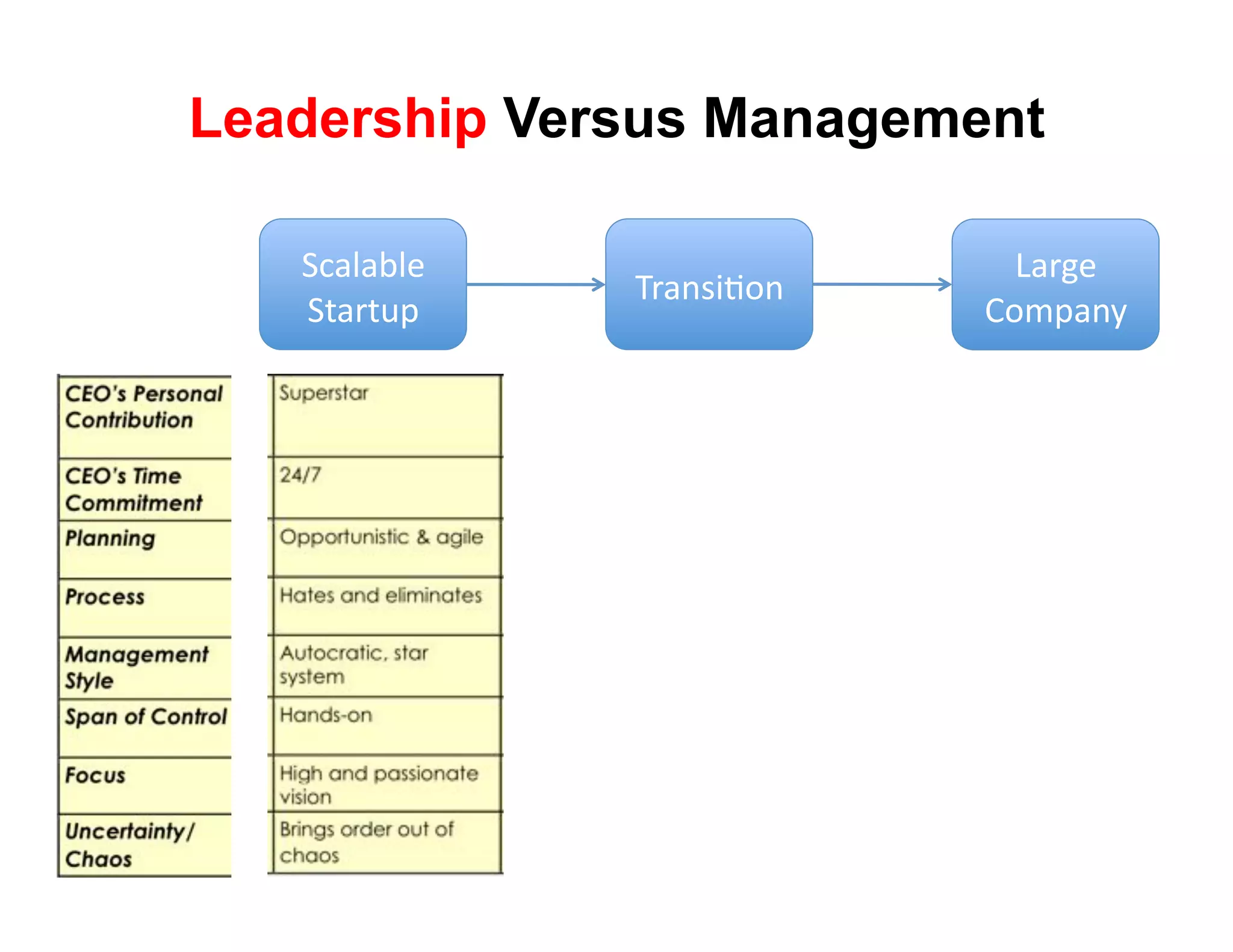 Leadership Versus Management

Scalable Startup

Transition

Large Company

| CEO's Personal Contribution | Superstar |
|---|---|
| CEO's Time Commitment | 24/7 |
| Planning | Opportunistic & agile |
| Process | Hates and eliminates |
| Management Style | Autocratic, star system |
| Span of Control | Hands-on |
| Focus | High and passionate vision |
| Uncertainty/ Chaos | Brings order out of chaos |